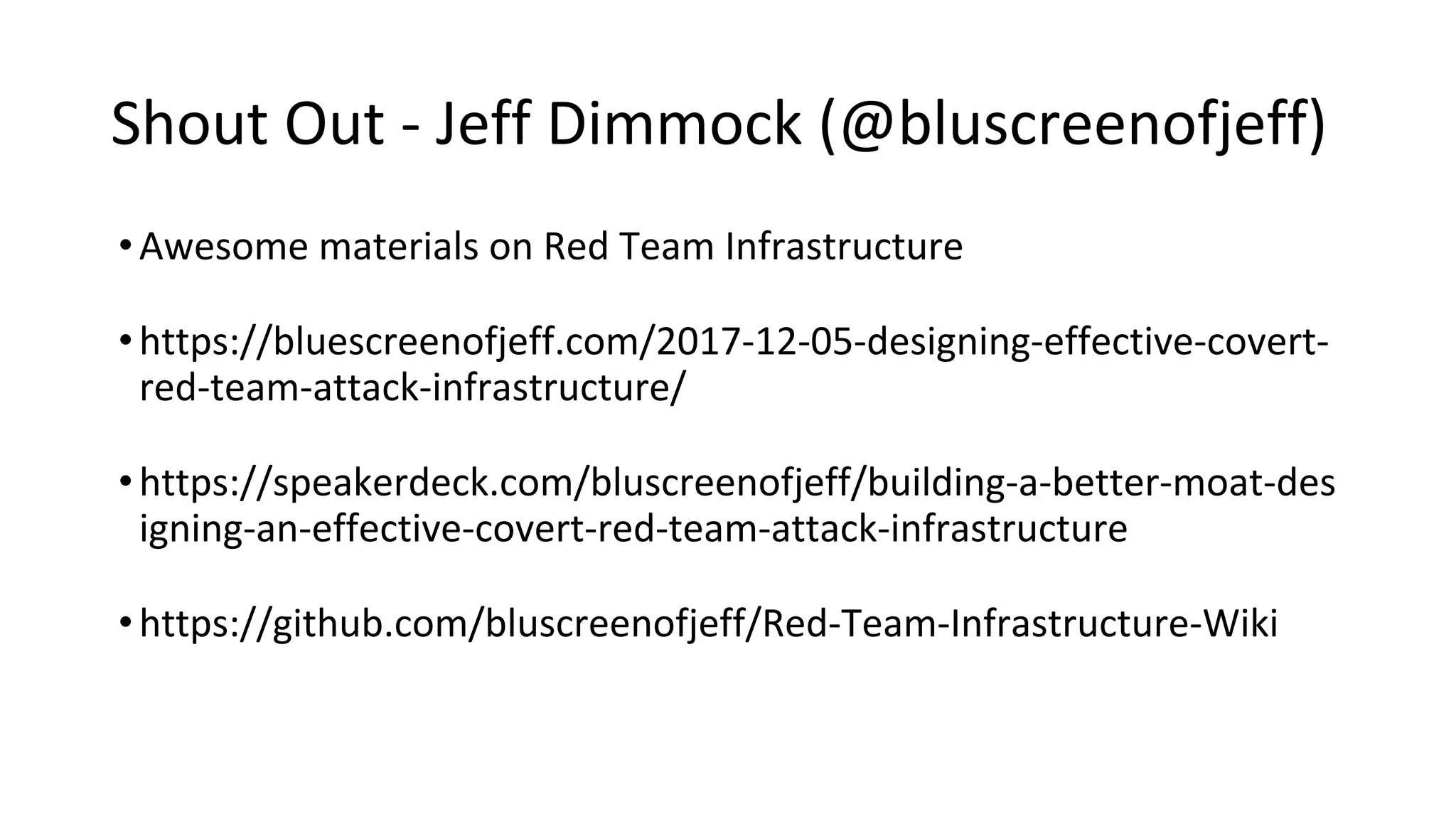 Shout Out - Jeff Dimmock (@bluscreenofjeff)

• Awesome materials on Red Team Infrastructure

• https://bluescreenofjeff.com/2017-12-05-designing-effective-covert-red-team-attack-infrastructure/

• https://speakerdeck.com/bluscreenofjeff/building-a-better-moat-designing-an-effective-covert-red-team-attack-infrastructure

• https://github.com/bluscreenofjeff/Red-Team-Infrastructure-Wiki